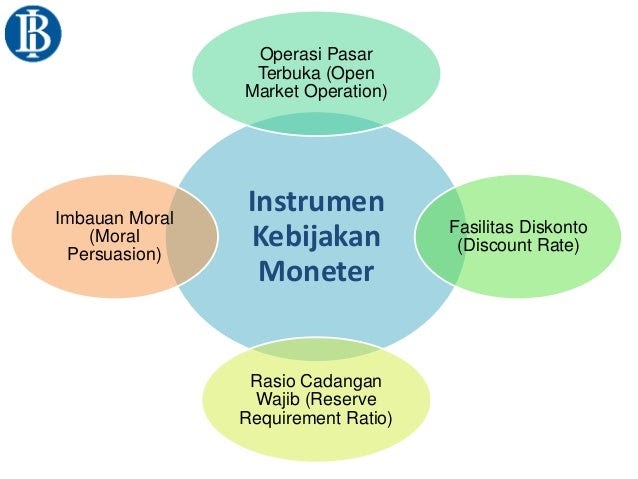 BI

Operasi Pasar Terbuka (Open Market Operation)

Imbauan Moral (Moral Persuasion)

Instrumen Kebijakan Moneter

Fasilitas Diskonto (Discount Rate)

Rasio Cadangan Wajib (Reserve Requirement Ratio)